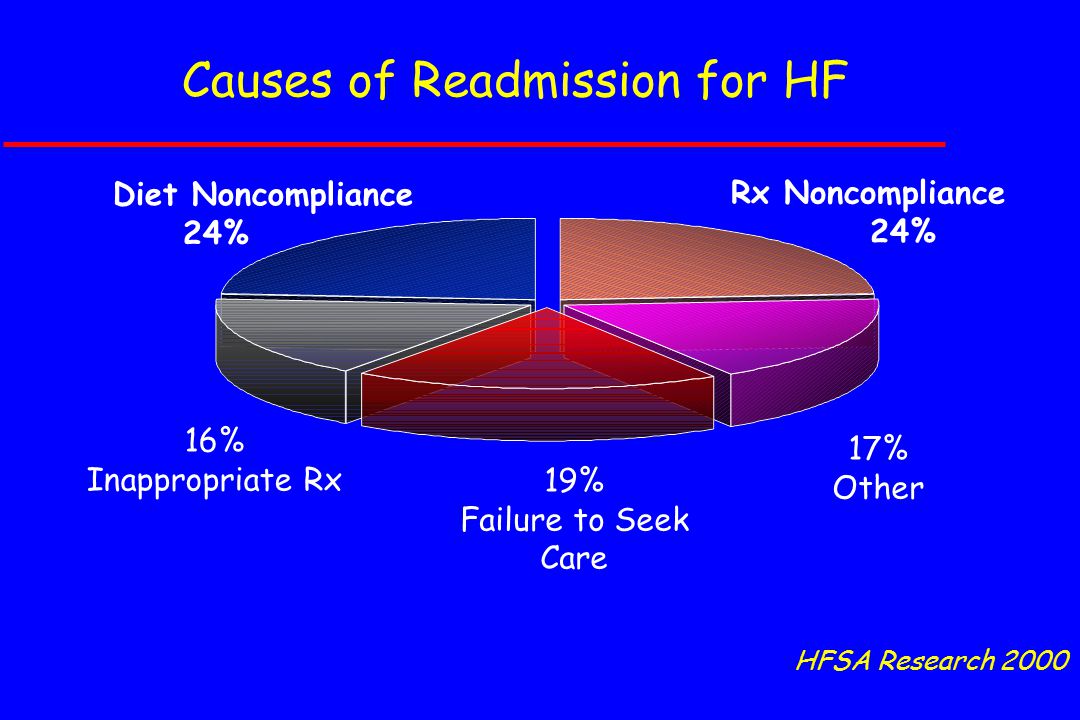 Causes of Readmission for HF

Diet Noncompliance
24%

Rx Noncompliance
24%

16%
Inappropriate Rx

19%
Failure to Seek Care

17%
Other

HFSA Research 2000